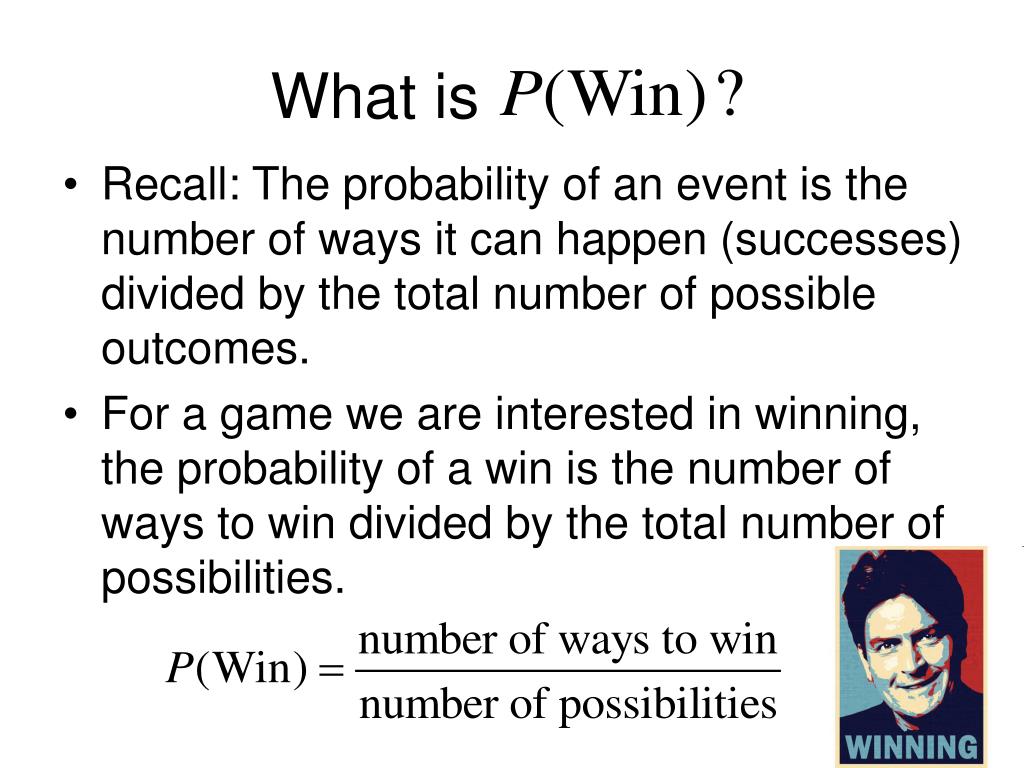 What is $P(\text{Win})$?

• Recall: The probability of an event is the number of ways it can happen (successes) divided by the total number of possible outcomes.

• For a game we are interested in winning, the probability of a win is the number of ways to win divided by the total number of possibilities.

$P(\text{Win}) = \frac{\text{number of ways to win}}{\text{number of possibilities}}$

WINNING